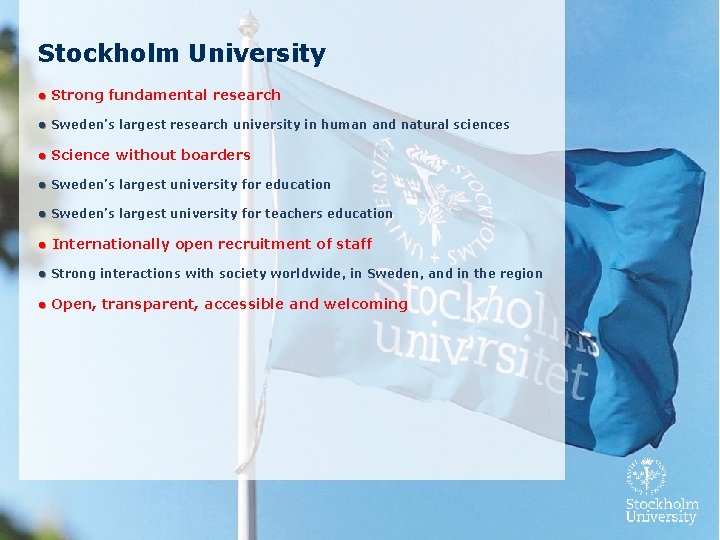 Stockholm University

• Strong fundamental research

• Sweden's largest research university in human and natural sciences

• Science without boarders

• Sweden's largest university for education

• Sweden's largest university for teachers education

• Internationally open recruitment of staff

• Strong interactions with society worldwide, in Sweden, and in the region

• Open, transparent, accessible and welcoming

STOCKHOLMS UNIVERSITET

Stockholms universitet

Stockholm University